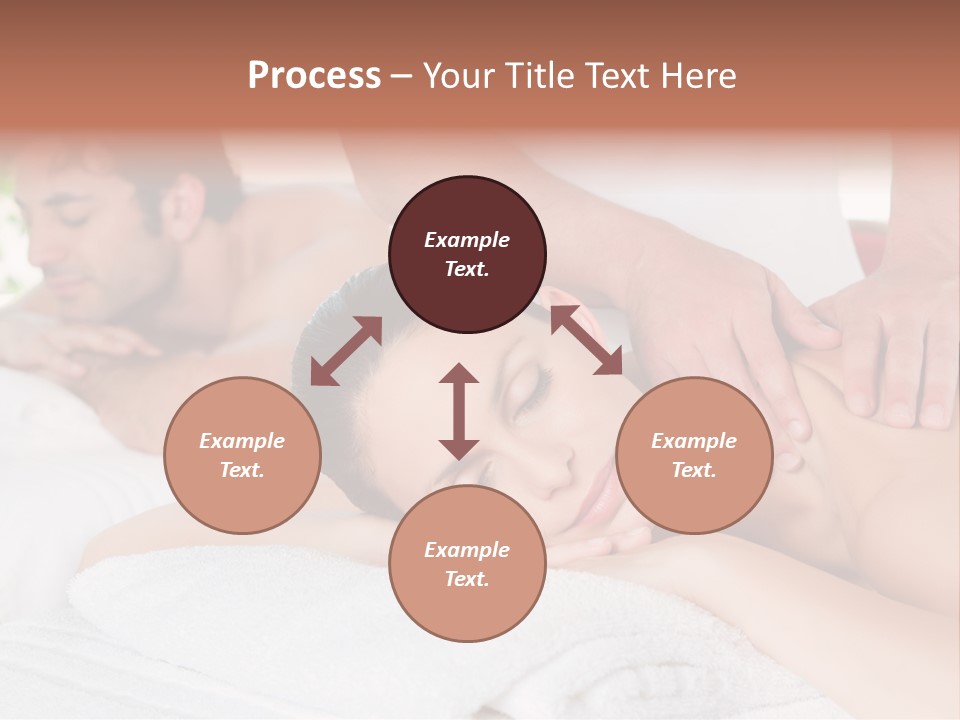 Process – Your Title Text Here

Example Text.

Example Text.

Example Text.

Example Text.